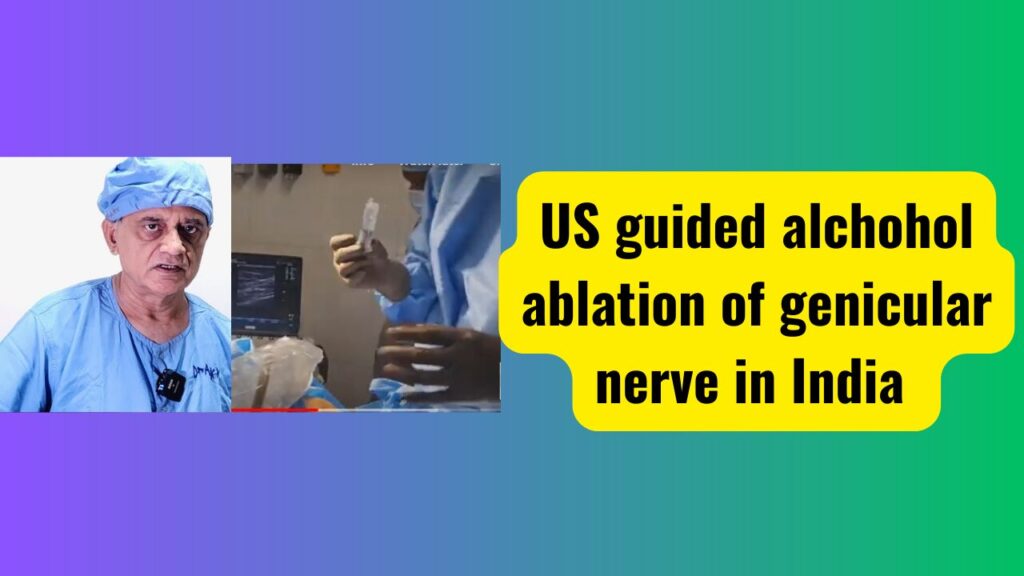 US guided alchohol ablation of genicular nerve in India